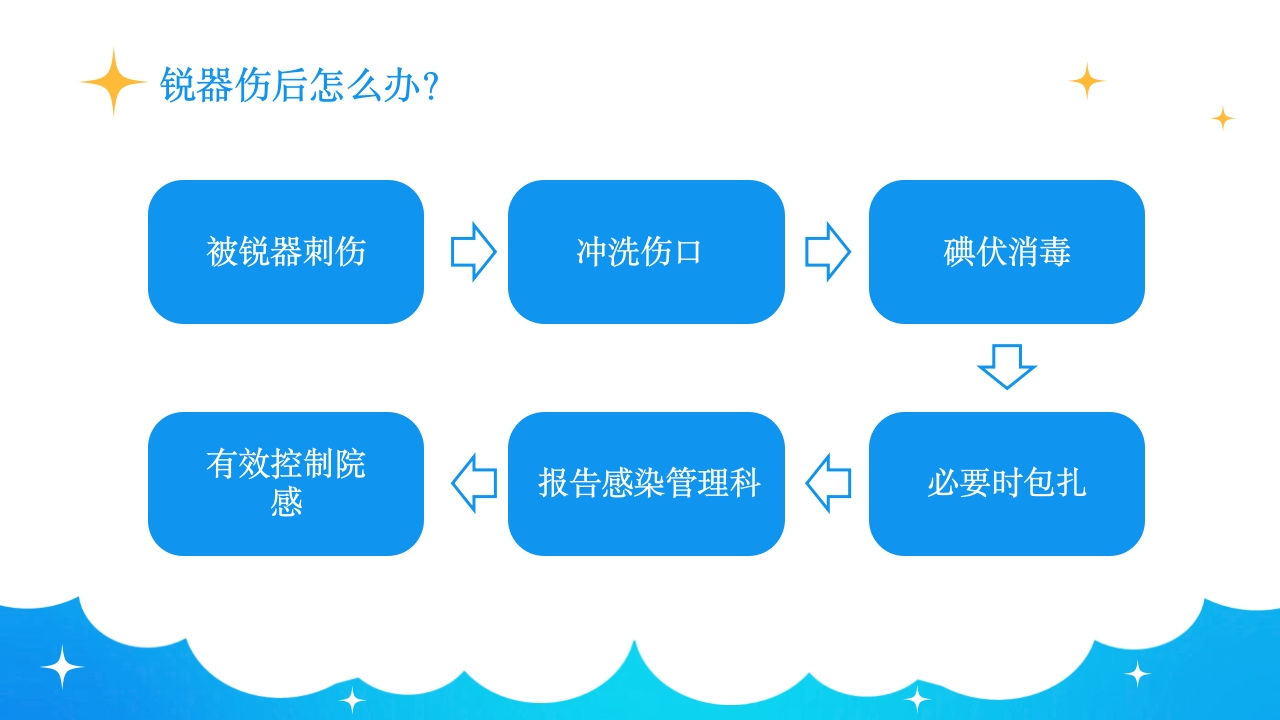 锐器伤后怎么办?

被锐器刺伤

冲洗伤口

碘伏消毒

必要时包扎

报告感染管理科

有效控制院感